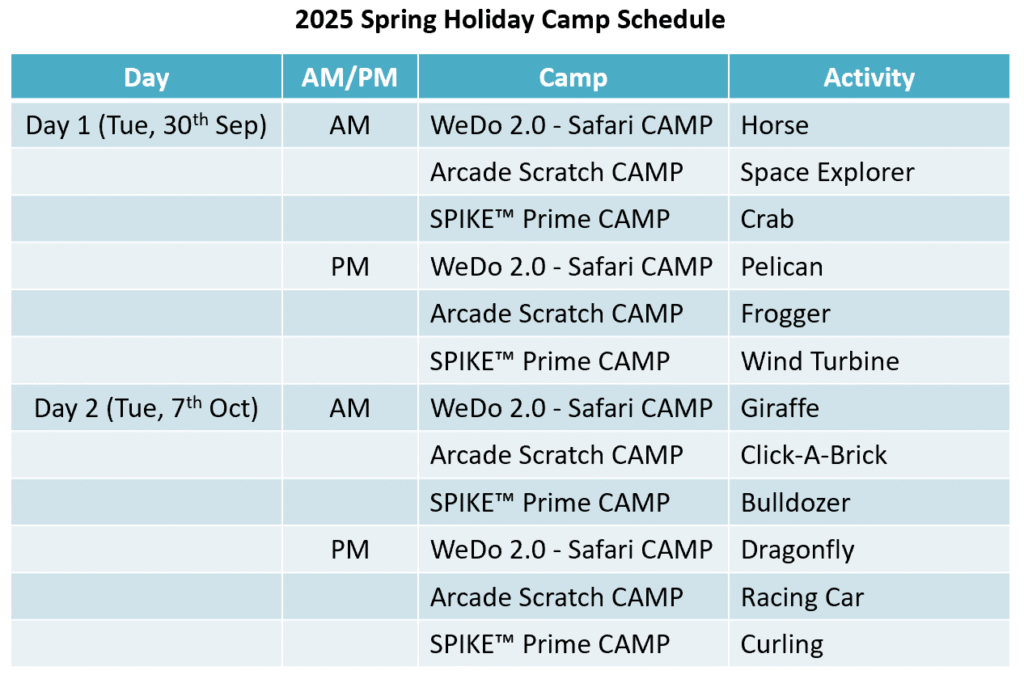 2025 Spring Holiday Camp Schedule

| Day | AM/PM | Camp | Activity |
|---|---|---|---|
| Day 1 (Tue, 30$^{th}$ Sep) | AM | WeDo 2.0 - Safari CAMP | Horse |
| | | Arcade Scratch CAMP | Space Explorer |
| | | SPIKE™ Prime CAMP | Crab |
| | PM | WeDo 2.0 - Safari CAMP | Pelican |
| | | Arcade Scratch CAMP | Frogger |
| | | SPIKE™ Prime CAMP | Wind Turbine |
| Day 2 (Tue, 7$^{th}$ Oct) | AM | WeDo 2.0 - Safari CAMP | Giraffe |
| | | Arcade Scratch CAMP | Click-A-Brick |
| | | SPIKE™ Prime CAMP | Bulldozer |
| | PM | WeDo 2.0 - Safari CAMP | Dragonfly |
| | | Arcade Scratch CAMP | Racing Car |
| | | SPIKE™ Prime CAMP | Curling |